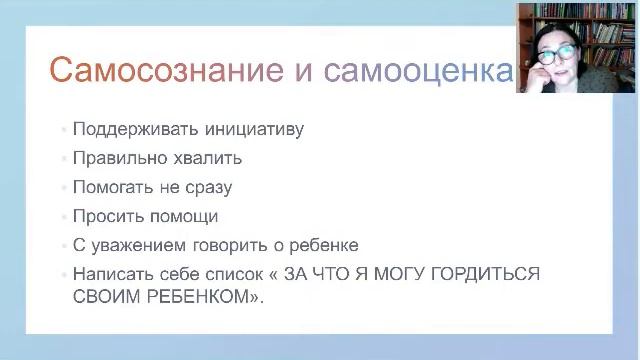 Самосознание и самооценка

- Поддерживать инициативу
- Правильно хвалить
- Помогать не сразу
- Просить помощи
- С уважением говорить о ребенке
- Написать себе список « ЗА ЧТО Я МОГУ ГОРДИТЬСЯ СВОИМ РЕБЕНКОМ».